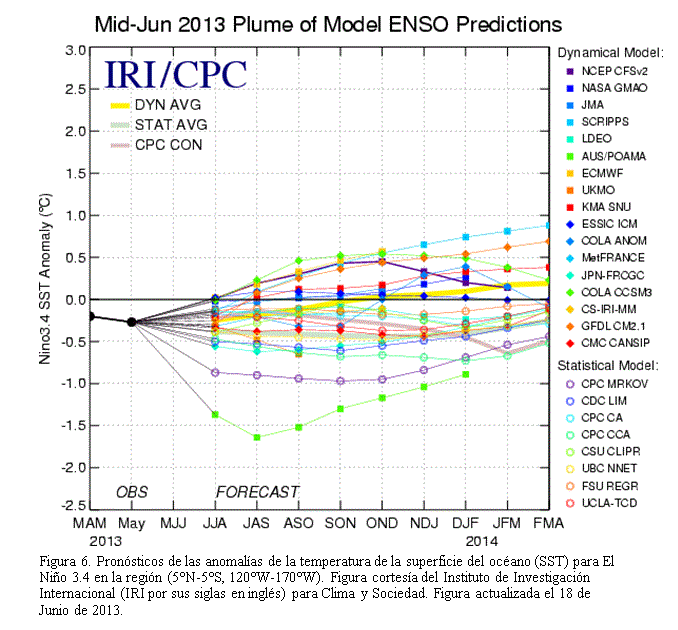 Mid-Jun 2013 Plume of Model ENSO Predictions

IRI/CPC

DYN AVG
STAT AVG
CPC CON

Nino3.4 SST Anomaly (°C)

3.0
2.5
2.0
1.5
1.0
0.5
0.0
-0.5
-1.0
-1.5
-2.0
-2.5

OBS
FORECAST

MAM May MJJ JJA JAS ASO SON OND NDJ DJF JFM FMA
2013 2014

Dynamical Model:
NCEP CFSv2
NASA GMAO
JMA
SCRIPPS
LDEO
AUS/POAMA
ECMWF
UKMO
KMA SNU
ESSIC ICM
COLA ANOM
MetFRANCE
JPN-FRCGC
COLA CCSM3
CS-IRI-MM
GFDL CM2.1
CMC CANSIP

Statistical Model:
CPC MRKOV
CDC LIM
CPC CA
CPC CCA
CSU CLIPR
UBC NNET
FSU REGR
UCLA-TCD

Figura 6. Pronósticos de las anomalías de la temperatura de la superficie del océano (SST) para El Niño 3.4 en la región (5°N-5°S, 120°W-170°W). Figura cortesía del Instituto de Investigación Internacional (IRI por sus siglas en inglés) para Clima y Sociedad. Figura actualizada el 18 de Junio de 2013.